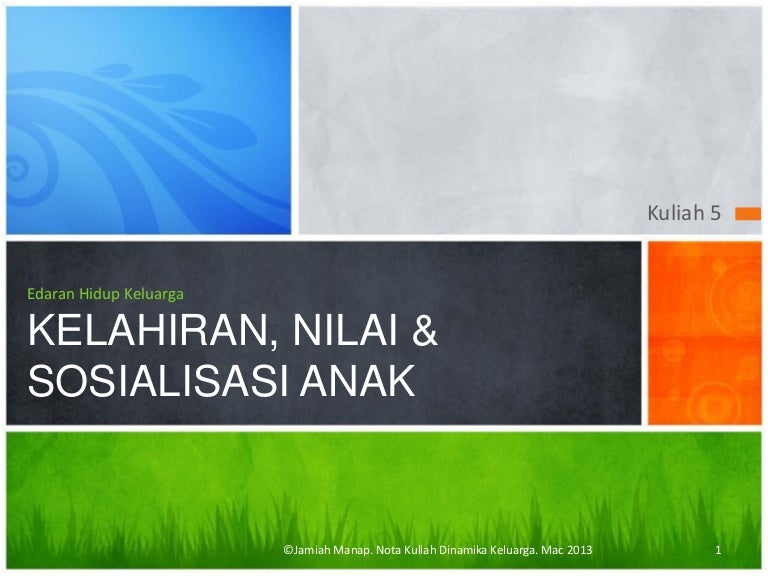 Kuliah 5

Edaran Hidup Keluarga

KELAHIRAN, NILAI & SOSIALISASI ANAK

©Jamiah Manap. Nota Kuliah Dinamika Keluarga. Mac 2013

1